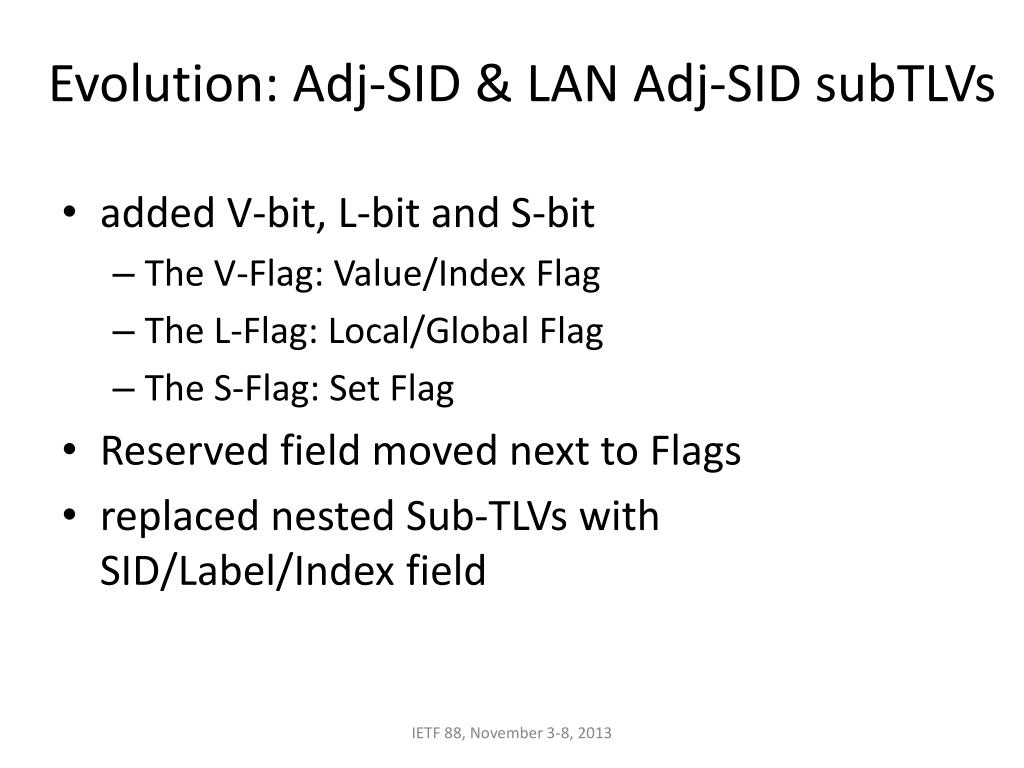 Evolution: Adj-SID & LAN Adj-SID subTLVs

• added V-bit, L-bit and S-bit
– The V-Flag: Value/Index Flag
– The L-Flag: Local/Global Flag
– The S-Flag: Set Flag
• Reserved field moved next to Flags
• replaced nested Sub-TLVs with SID/Label/Index field

IETF 88, November 3-8, 2013